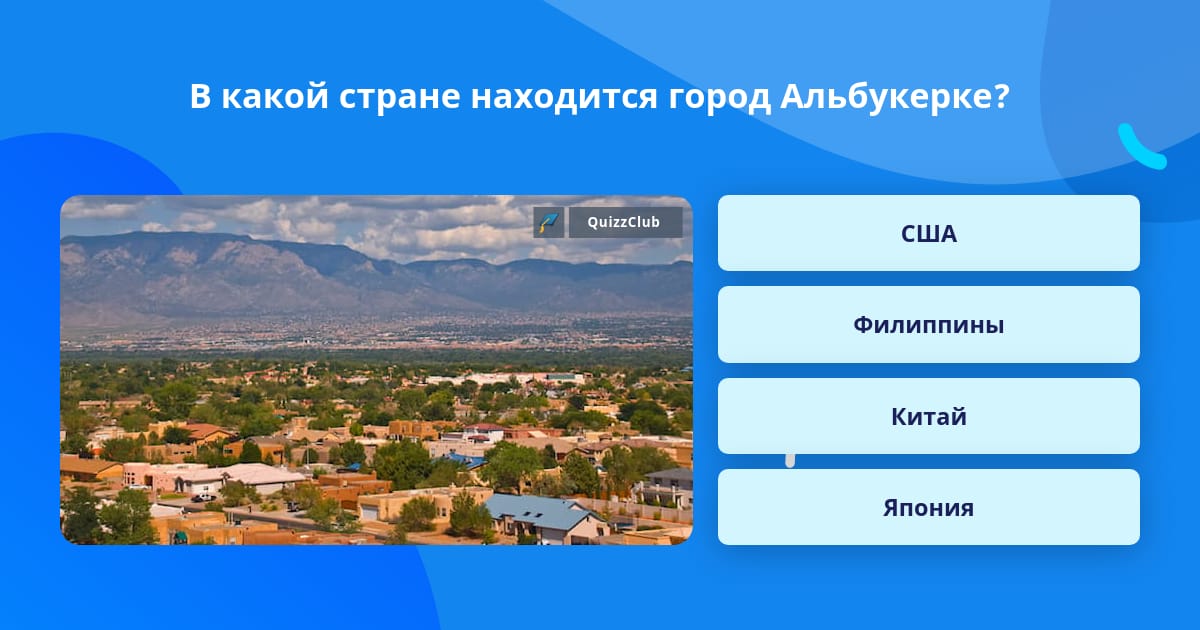 В какой стране находится город Альбукерке?

QuizzClub

США

Филиппины

Китай

Япония